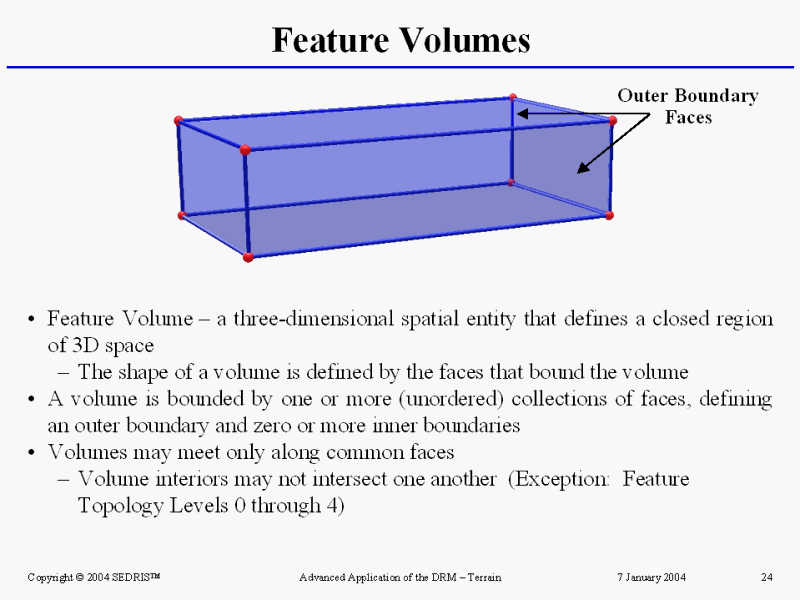 Feature Volumes

Outer Boundary Faces

• Feature Volume – a three-dimensional spatial entity that defines a closed region of 3D space
  – The shape of a volume is defined by the faces that bound the volume
• A volume is bounded by one or more (unordered) collections of faces, defining an outer boundary and zero or more inner boundaries
• Volumes may meet only along common faces
  – Volume interiors may not intersect one another (Exception: Feature Topology Levels 0 through 4)

Copyright © 2004 SEDRIS™ Advanced Application of the DRM – Terrain 7 January 2004 24